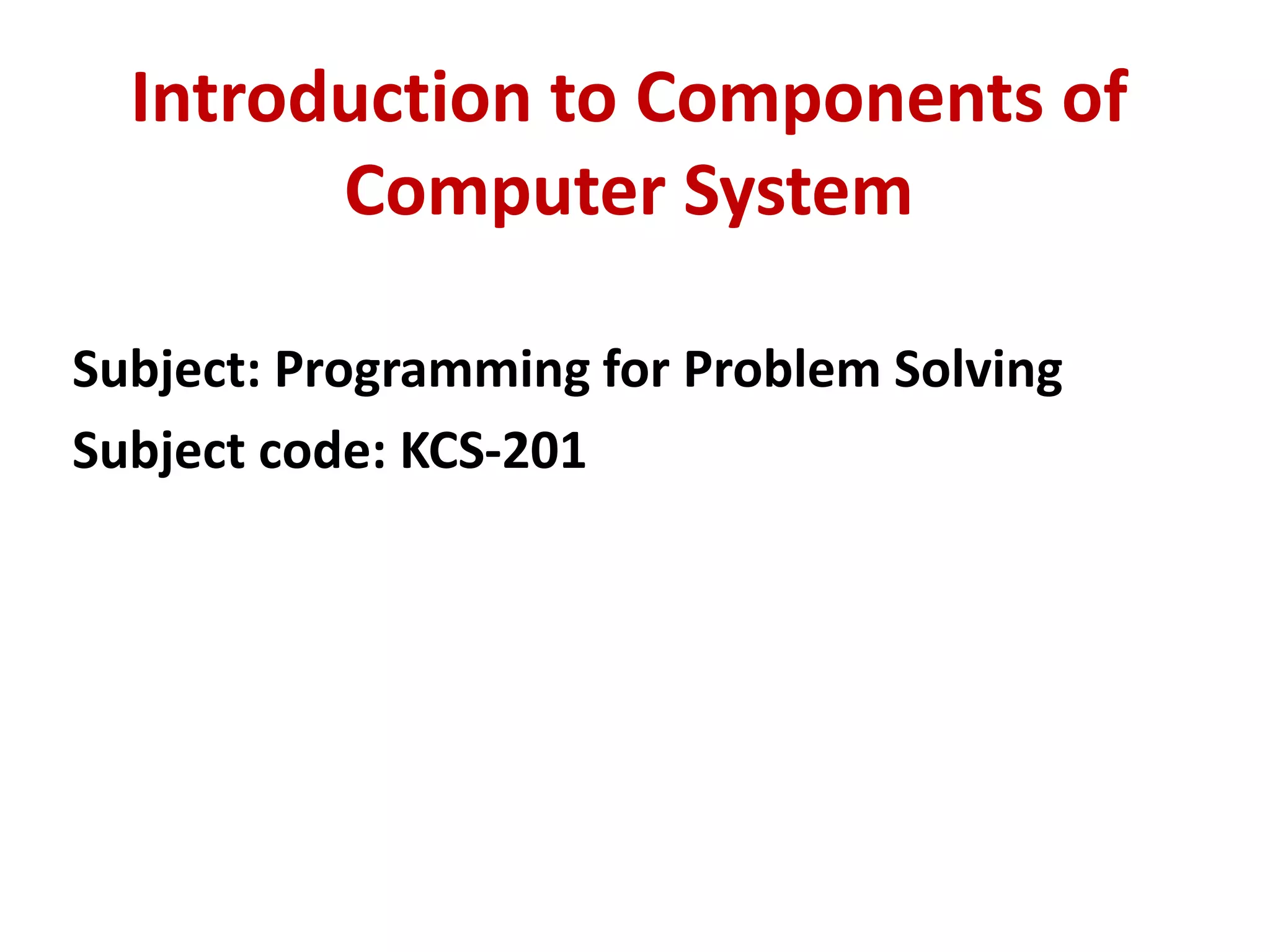 Introduction to Components of Computer System

Subject: Programming for Problem Solving

Subject code: KCS-201